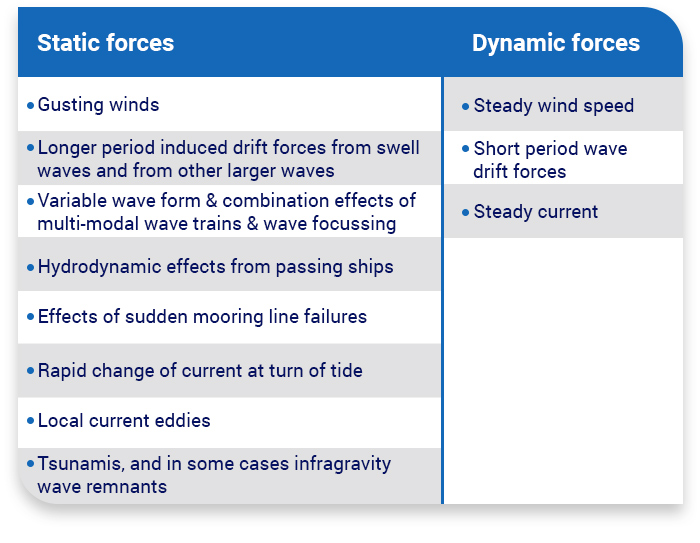 | Static forces | Dynamic forces |
|---|---|
| • Gusting winds | • Steady wind speed |
| • Longer period induced drift forces from swell waves and from other larger waves | • Short period wave drift forces |
| • Variable wave form & combination effects of multi-modal wave trains & wave focussing | • Steady current |
| • Hydrodynamic effects from passing ships | |
| • Effects of sudden mooring line failures | |
| • Rapid change of current at turn of tide | |
| • Local current eddies | |
| • Tsunamis, and in some cases infragravity wave remnants | |